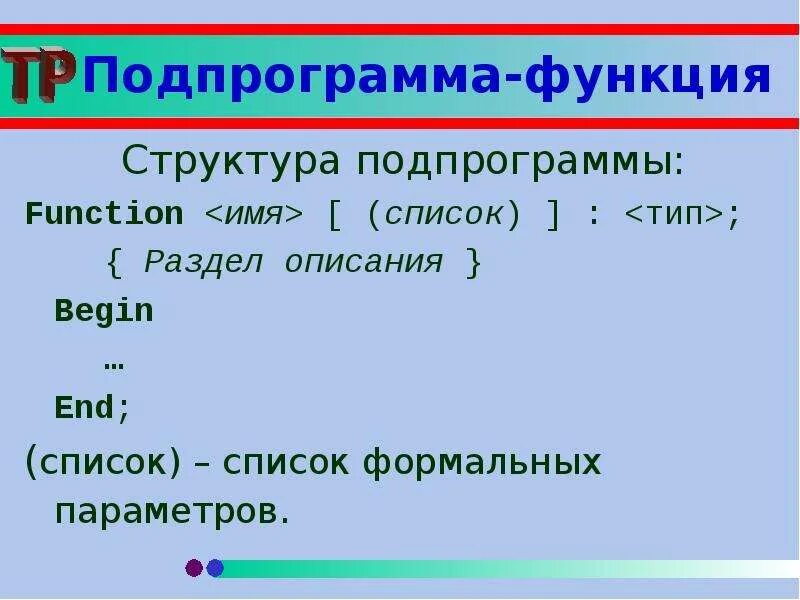 TP Подпрограмма-функция

Структура подпрограммы:

Function <имя> [ (список) ] : <тип>;
{ Раздел описания }
Begin
…
End;

(список) – список формальных параметров.